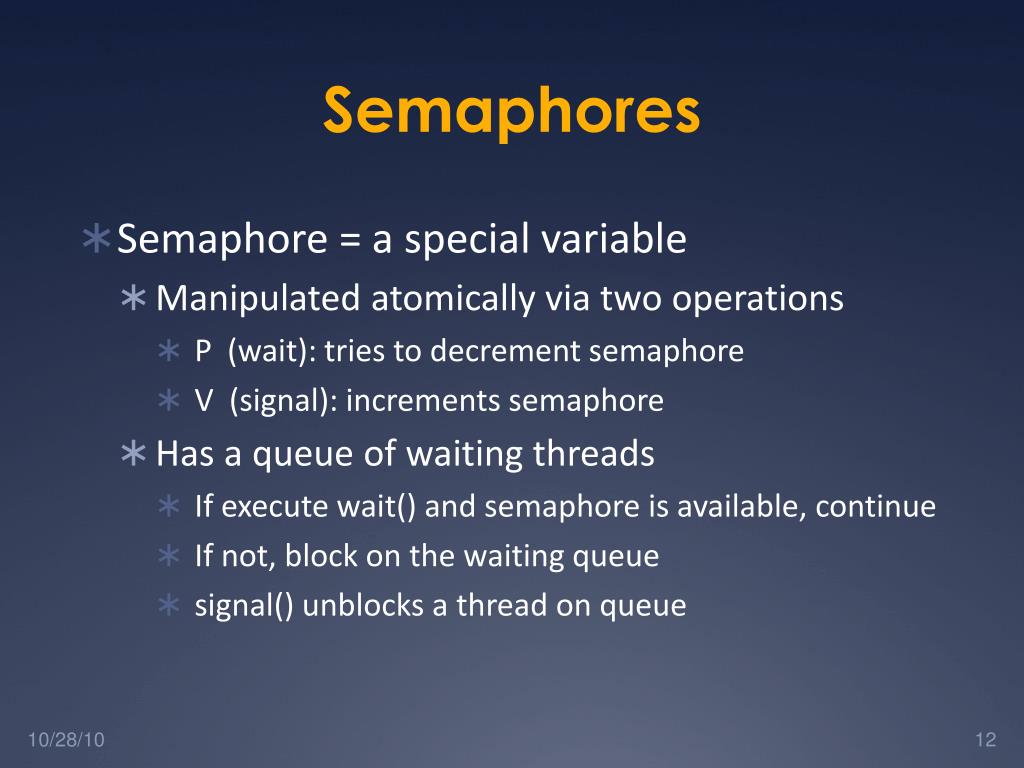 Semaphores

∗ Semaphore = a special variable

∗ Manipulated atomically via two operations

∗ P (wait): tries to decrement semaphore

∗ V (signal): increments semaphore

∗ Has a queue of waiting threads

∗ If execute wait() and semaphore is available, continue

∗ If not, block on the waiting queue

∗ signal() unblocks a thread on queue

10/28/10

12